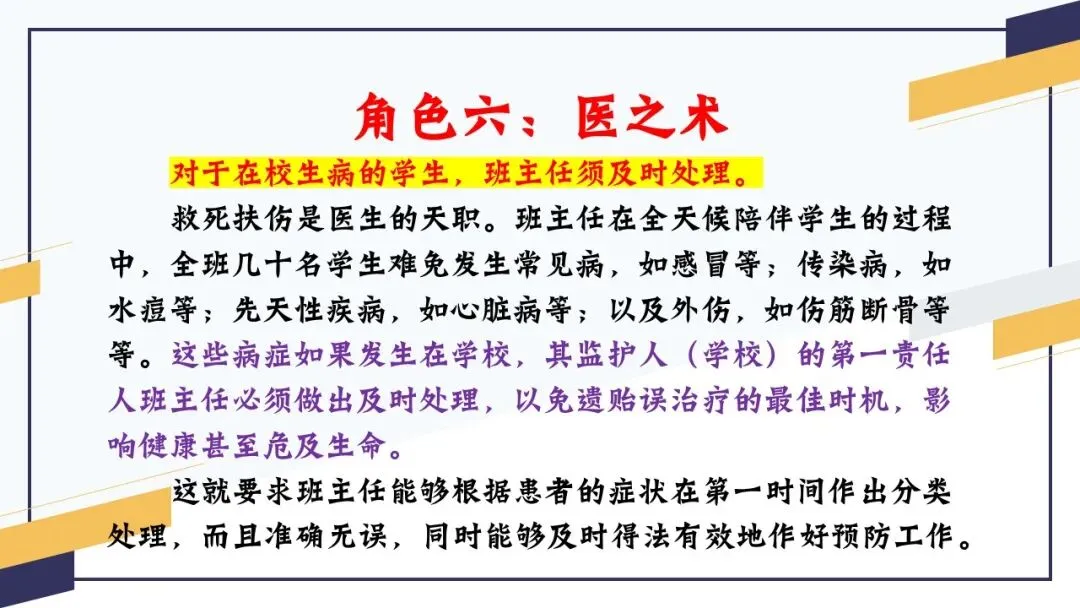 角色六：医之术

对于在校生病的学生，班主任须及时处理。

救死扶伤是医生的天职。班主任在全天候陪伴学生的过程中，全班几十名学生难免发生常见病，如感冒等；传染病，如水痘等；先天性疾病，如心脏病等；以及外伤，如伤筋断骨等等。这些病症如果发生在学校，其监护人（学校）的第一责任人班主任必须做出及时处理，以免遗贻误治疗的最佳时机，影响健康甚至危及生命。

这就要求班主任能够根据患者的症状在第一时间作出分类处理，而且准确无误，同时能够及时得法有效地作好预防工作。